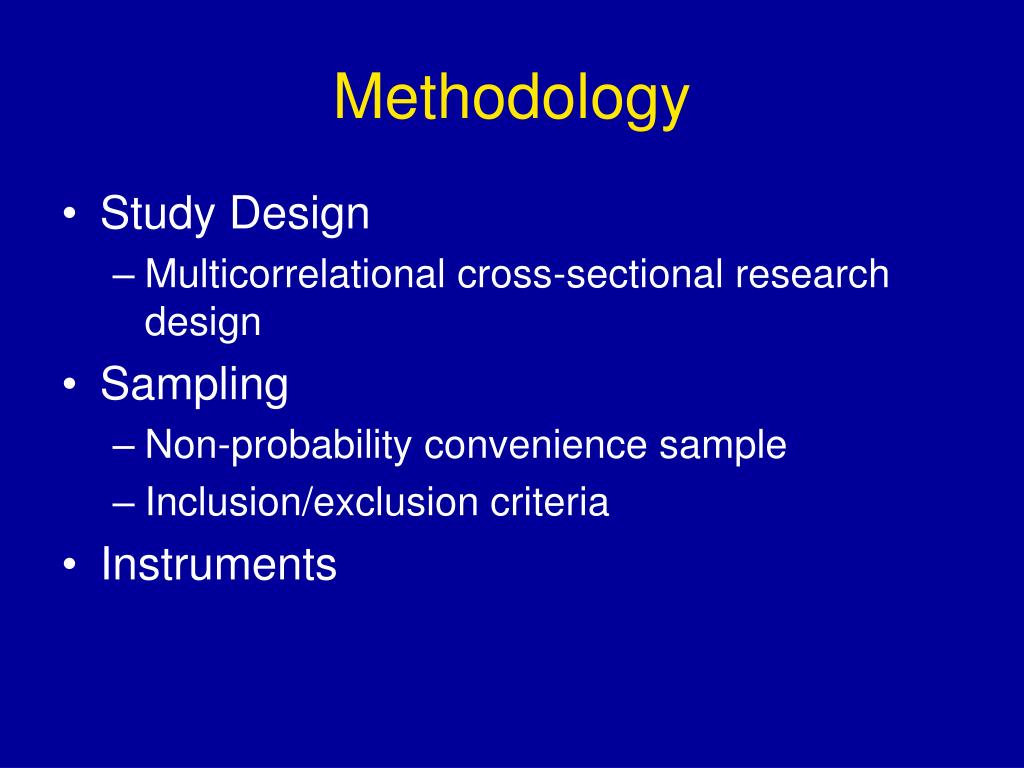 Methodology

• Study Design
– Multicorrelational cross-sectional research design
• Sampling
– Non-probability convenience sample
– Inclusion/exclusion criteria
• Instruments